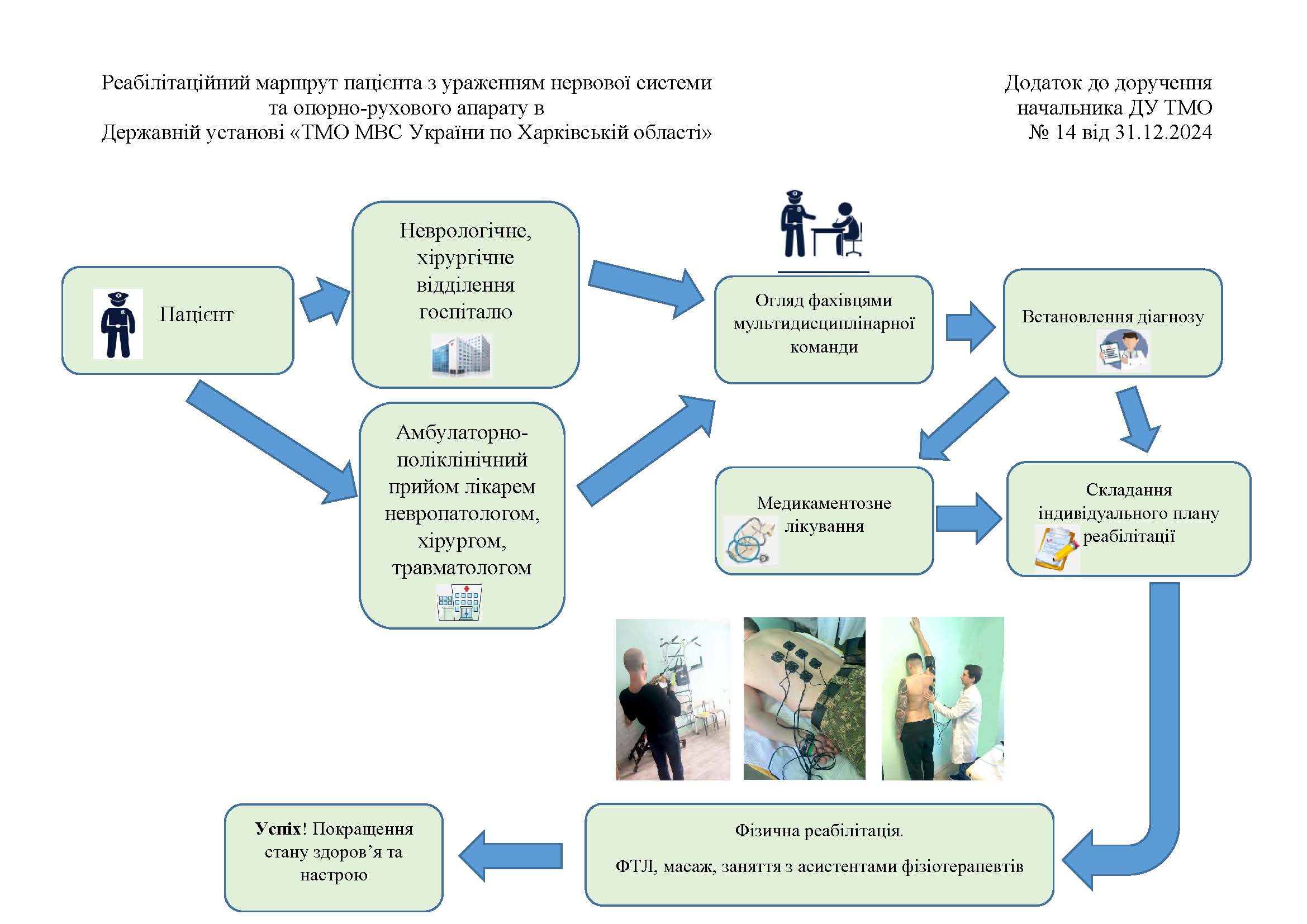 Реабілітаційний маршрут пацієнта з ураженням нервової системи та опорно-рухового апарату в Державній установі «ТМО МВС України по Харківській області»

Додаток до доручення начальника ДУ ТМО № 14 від 31.12.2024

Пацієнт

Неврологічне, хірургічне відділення госпіталю

Амбулаторно-поліклінічний прийом лікарем невропатологом, хірургом, травматологом

Огляд фахівцями мультидисциплінарної команди

Встановлення діагнозу

Медикаментозне лікування

Складання індивідуального плану реабілітації

Фізична реабілітація.

ФТЛ, масаж, заняття з асистентами фізіотерапевтів

Успіх! Покращення стану здоров'я та настрою